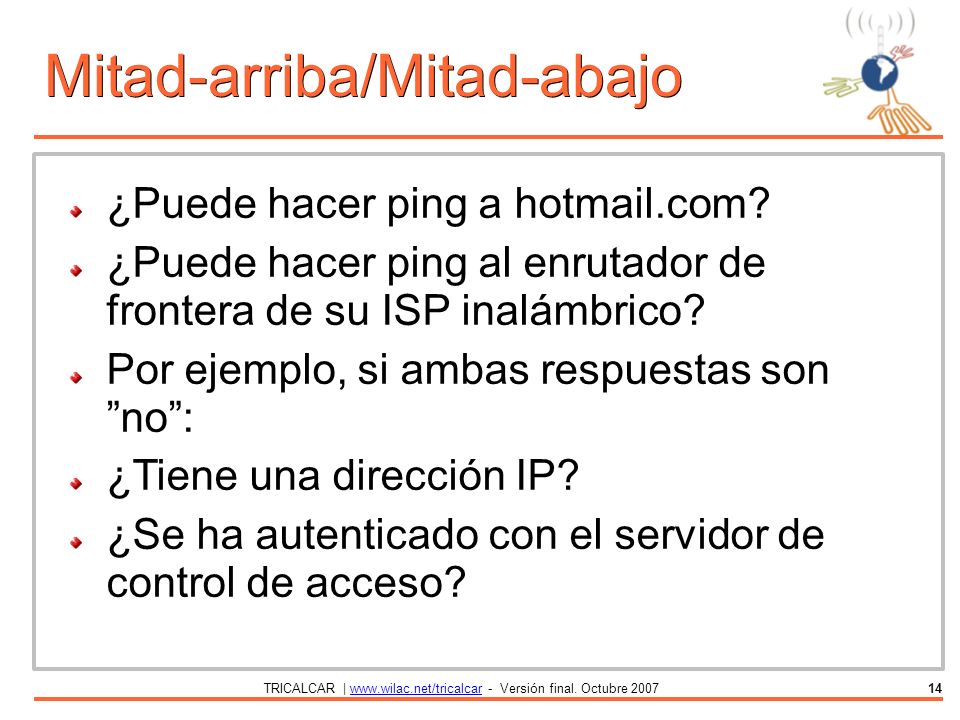 Mitad-arriba/Mitad-abajo

¿Puede hacer ping a hotmail.com?

¿Puede hacer ping al enrutador de frontera de su ISP inalámbrico?

Por ejemplo, si ambas respuestas son ”no”:

¿Tiene una dirección IP?

¿Se ha autenticado con el servidor de control de acceso?

TRICALCAR | www.wilac.net/tricalcar - Versión final. Octubre 2007 14